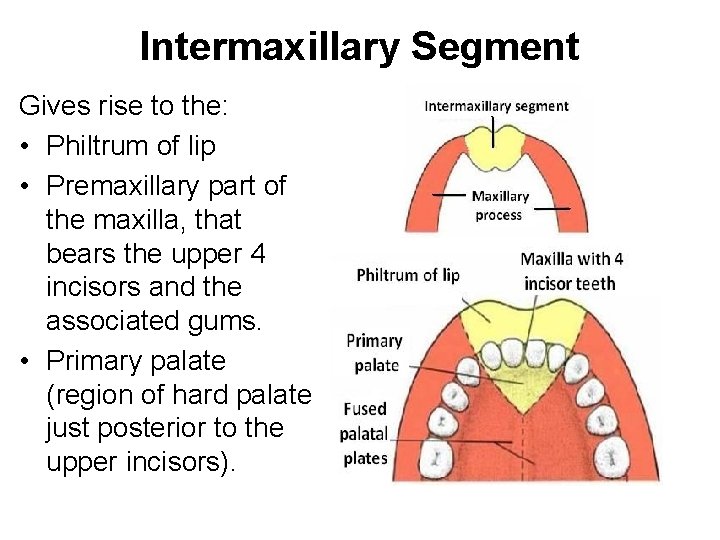 Intermaxillary Segment

Gives rise to the:
• Philtrum of lip
• Premaxillary part of the maxilla, that bears the upper 4 incisors and the associated gums.
• Primary palate (region of hard palate just posterior to the upper incisors).

Intermaxillary segment
Maxillary process
Philtrum of lip
Maxilla with 4 incisor teeth
Primary palate
Fused palatal plates